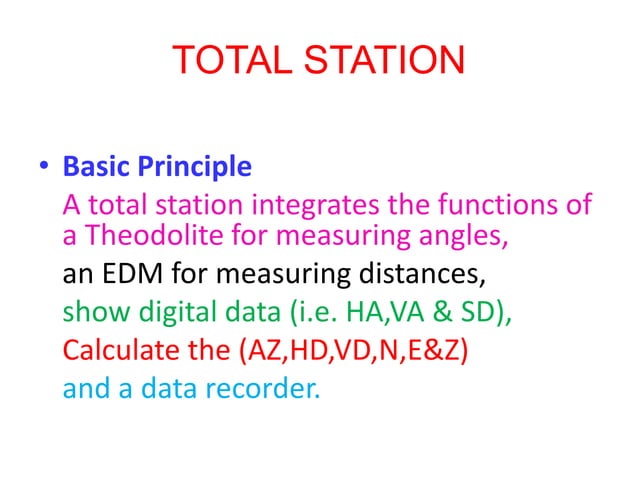 TOTAL STATION

• Basic Principle
A total station integrates the functions of a Theodolite for measuring angles,
an EDM for measuring distances,
show digital data (i.e. HA,VA & SD),
Calculate the (AZ,HD,VD,N,E&Z)
and a data recorder.